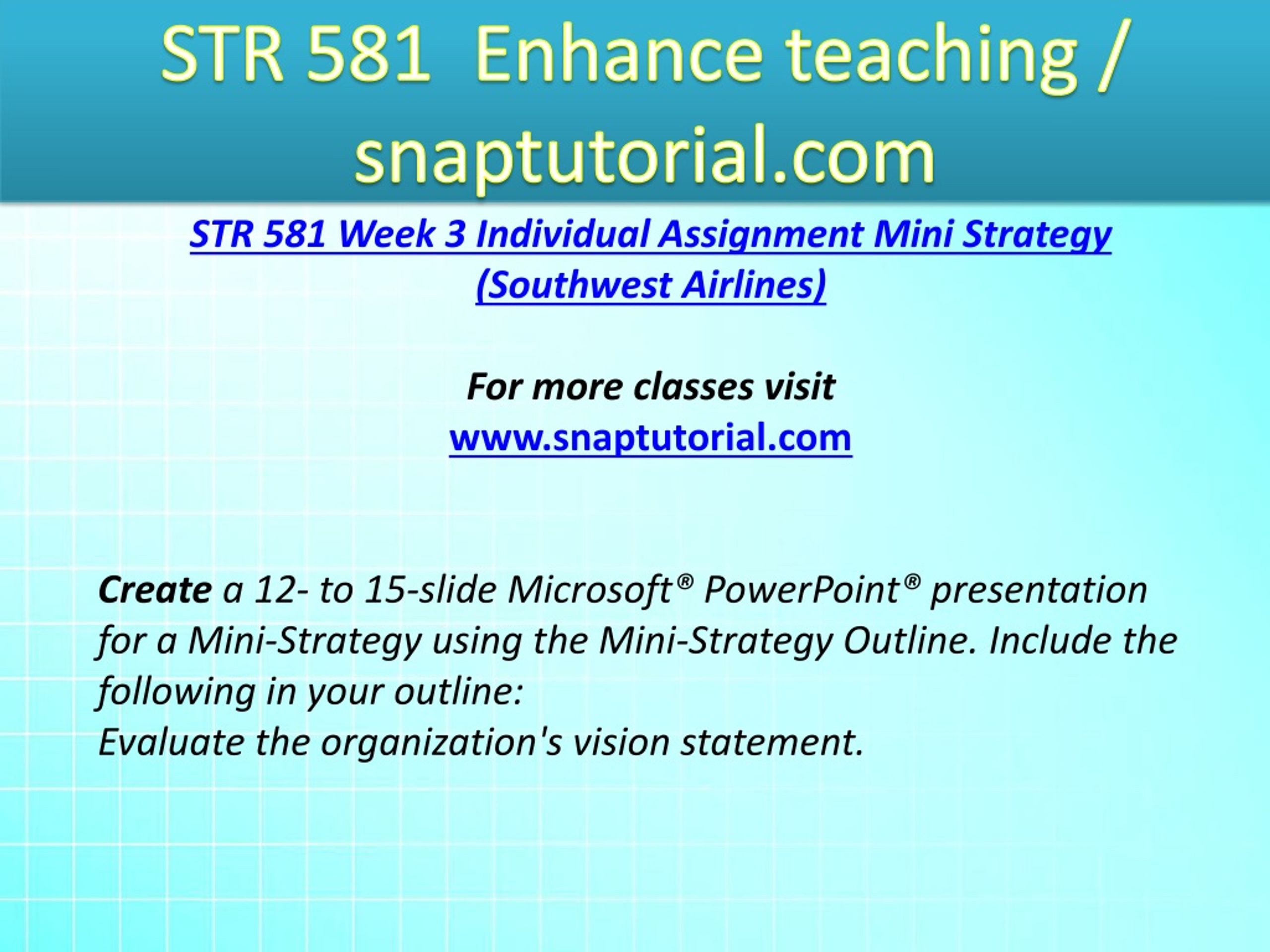 STR 581 Enhance teaching / snaptutorial.com

STR 581 Week 3 Individual Assignment Mini Strategy (Southwest Airlines)

For more classes visit
www.snaptutorial.com

Create a 12- to 15-slide Microsoft® PowerPoint® presentation for a Mini-Strategy using the Mini-Strategy Outline. Include the following in your outline:
Evaluate the organization's vision statement.